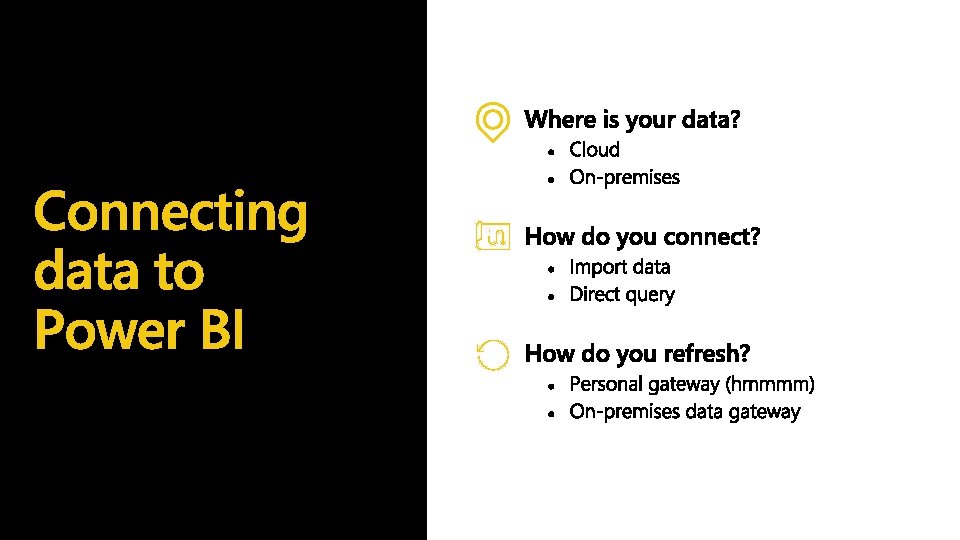 Connecting data to Power BI

Where is your data?
- Cloud
- On-premises

How do you connect?
- Import data
- Direct query

How do you refresh?
- Personal gateway (hmmmm)
- On-premises data gateway